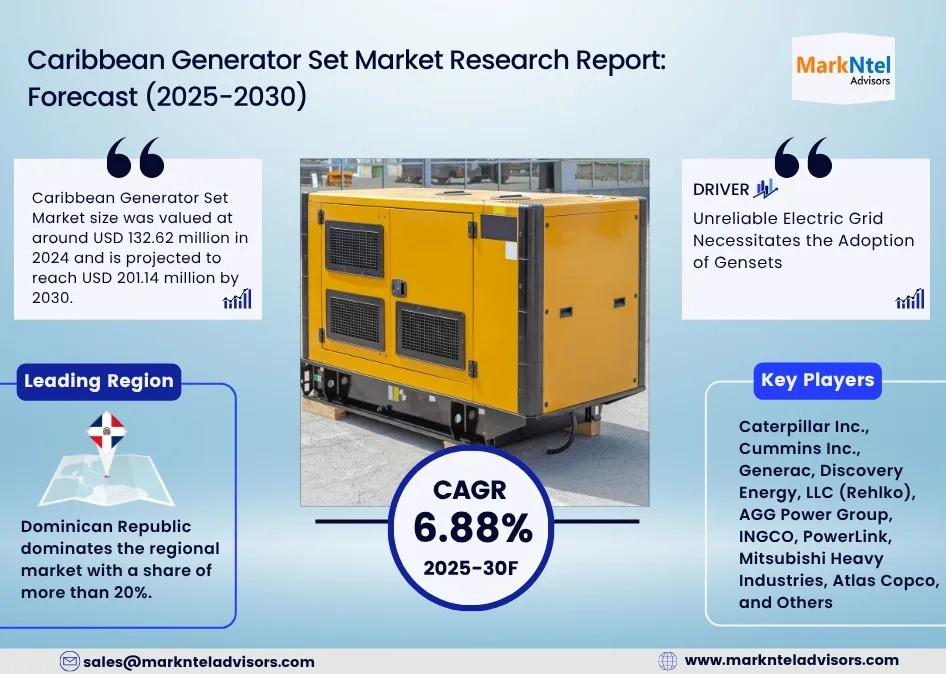 Caribbean Generator Set Market Research Report: Forecast (2025-2030)

MarkNtel Advisors

Caribbean Generator Set Market size was valued at around USD 132.62 million in 2024 and is projected to reach USD 201.14 million by 2030.

DRIVER

Unreliable Electric Grid Necessitates the Adoption of Gensets

Leading Region

Dominican Republic dominates the regional market with a share of more than 20%.

CAGR
6.88%
2025-30F

Key Players

Caterpillar Inc., Cummins Inc., Generac, Discovery Energy, LLC (Rehlko), AGG Power Group, INGCO, PowerLink, Mitsubishi Heavy Industries, Atlas Copco, and Others

sales@marknteladvisors.com

www.marknteladvisors.com